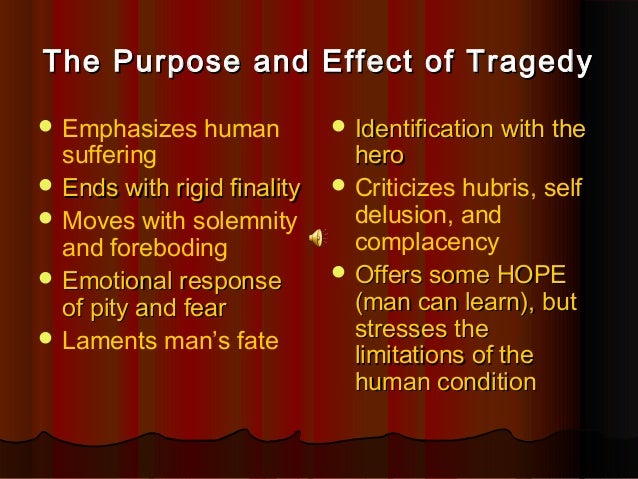 The Purpose and Effect of Tragedy

- Emphasizes human suffering
- Ends with rigid finality
- Moves with solemnity and foreboding
- Emotional response of pity and fear
- Laments man's fate

- Identification with the hero
- Criticizes hubris, self delusion, and complacency
- Offers some HOPE (man can learn), but stresses the limitations of the human condition